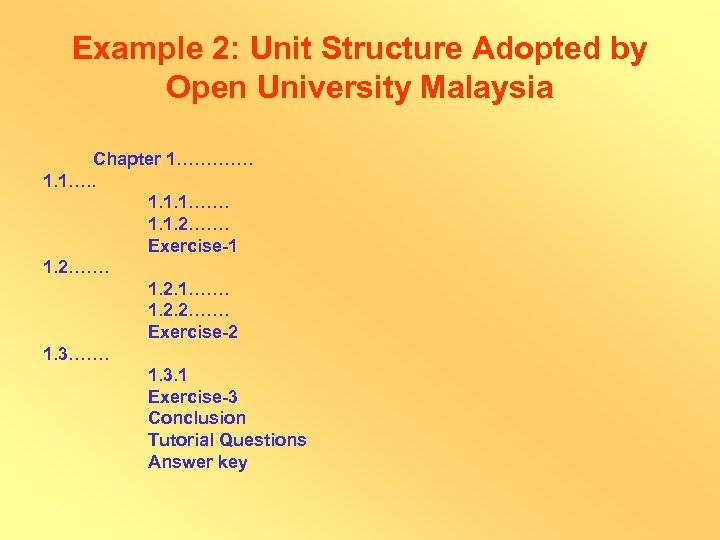 Example 2: Unit Structure Adopted by Open University Malaysia

Chapter 1…………
1.1…..
1.1.1…….
1.1.2…….
Exercise-1
1.2…….
1.2.1…….
1.2.2…….
Exercise-2
1.3…….
1.3.1
Exercise-3
Conclusion
Tutorial Questions
Answer key